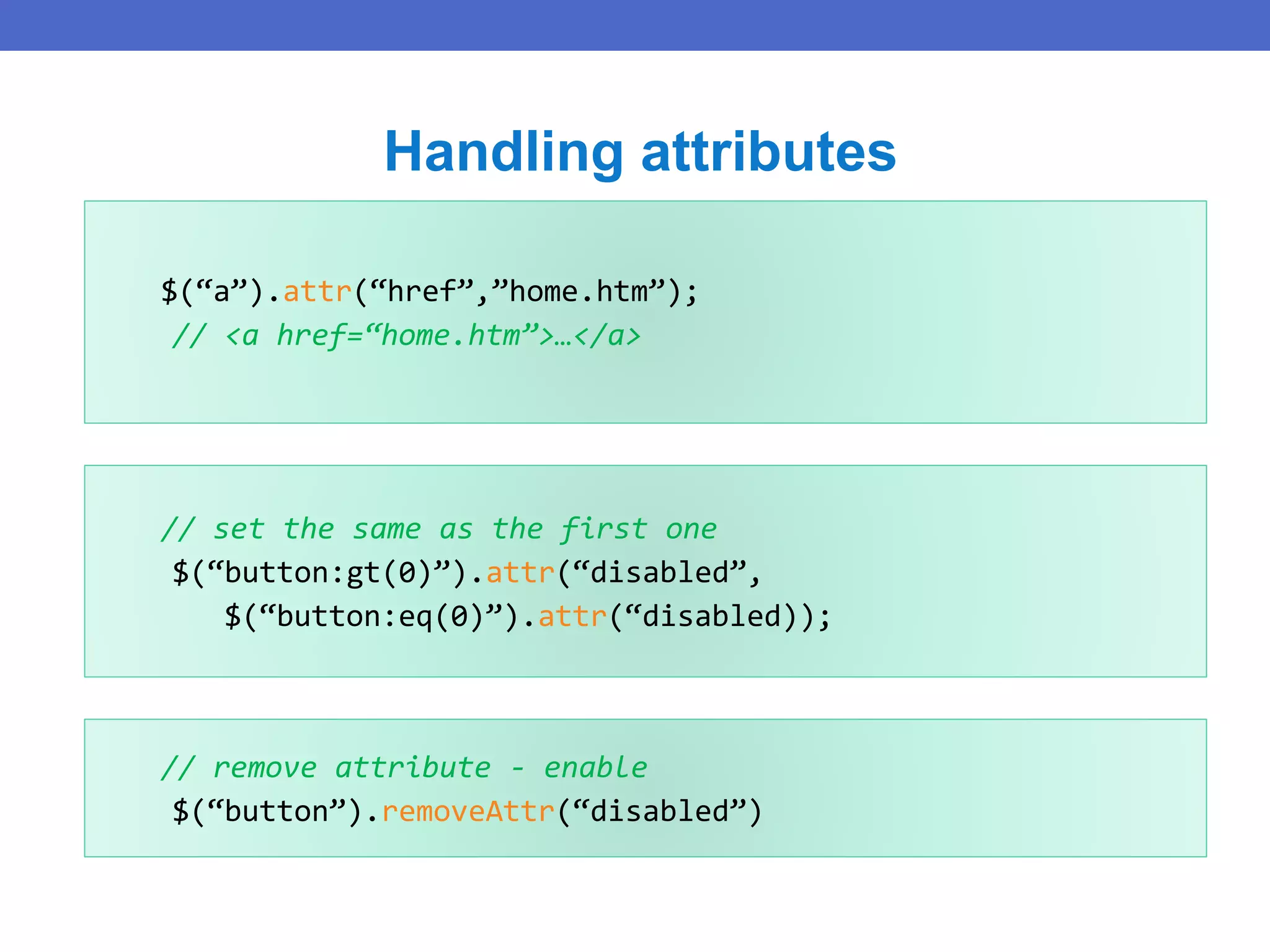 Handling attributes

$(“a”).attr(“href”,”home.htm”);
// <a href=“home.htm”>…</a>

// set the same as the first one
$(“button:gt(0)”).attr(“disabled”,
$(“button:eq(0)”).attr(“disabled));

// remove attribute - enable
$(“button”).removeAttr(“disabled”)